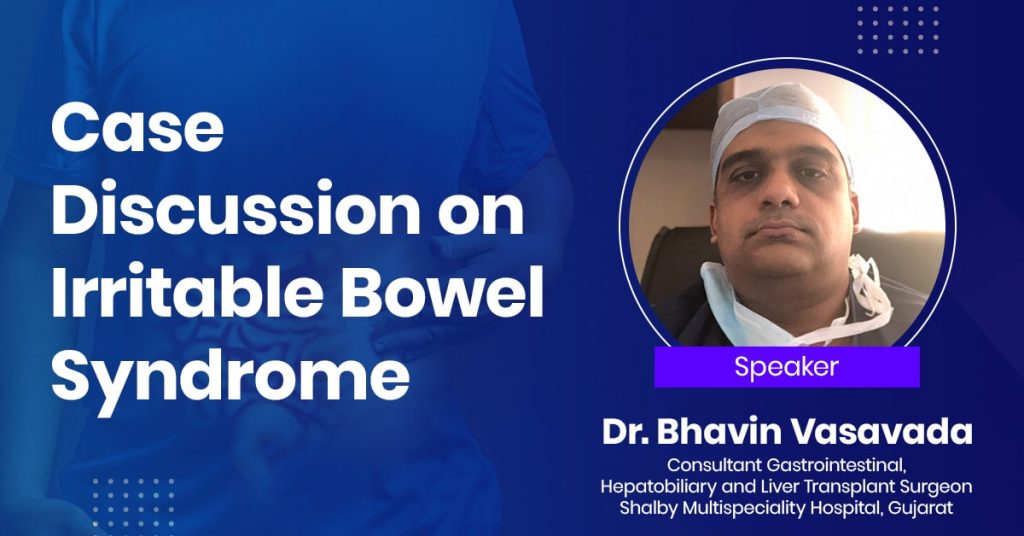 Case Discussion on Irritable Bowel Syndrome

Speaker

Dr. Bhavin Vasavada

Consultant Gastrointestinal, Hepatobiliary and Liver Transplant Surgeon Shalby Multispeciality Hospital, Gujarat